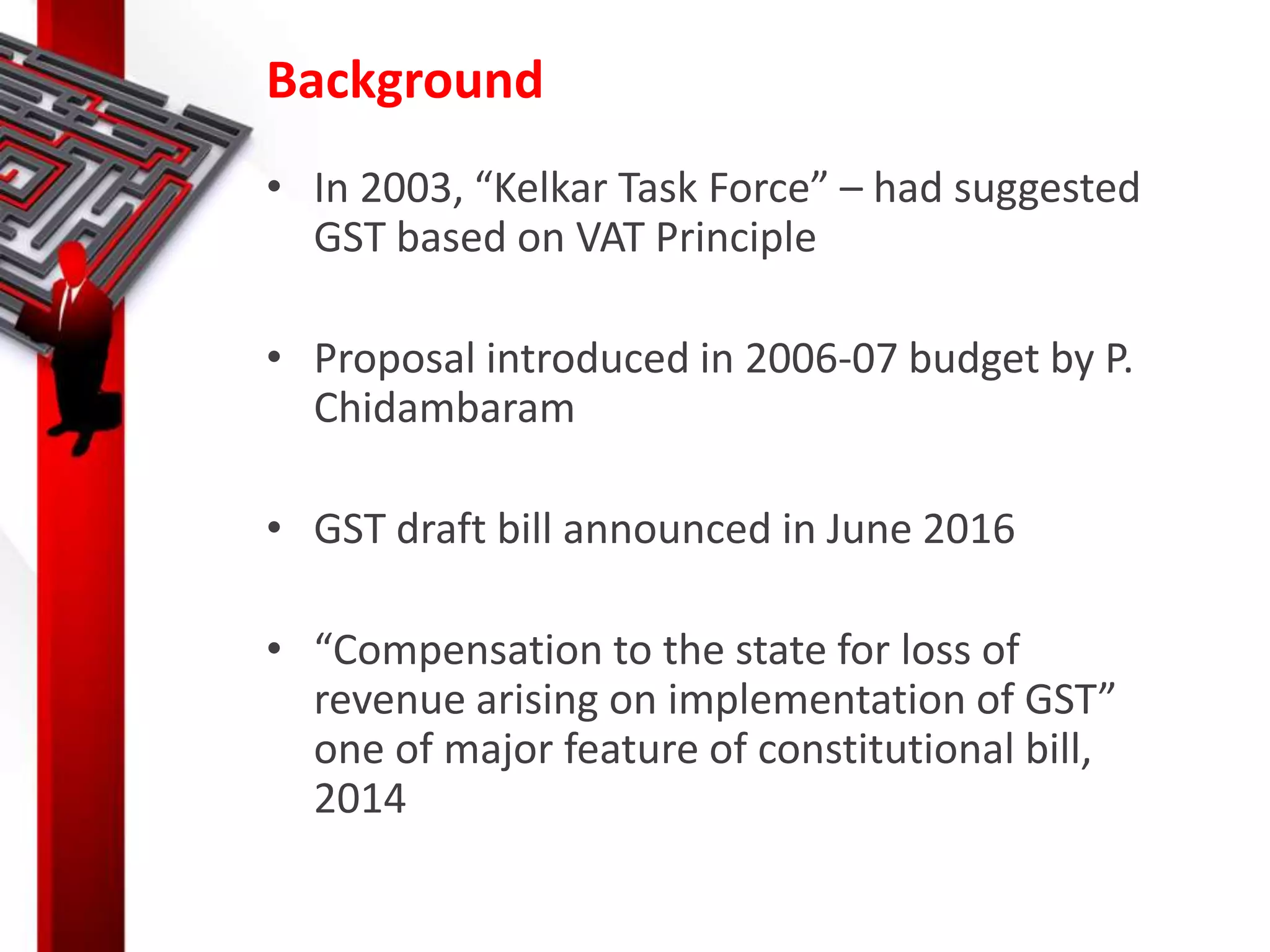 Background

• In 2003, “Kelkar Task Force” – had suggested GST based on VAT Principle

• Proposal introduced in 2006-07 budget by P. Chidambaram

• GST draft bill announced in June 2016

• “Compensation to the state for loss of revenue arising on implementation of GST” one of major feature of constitutional bill, 2014